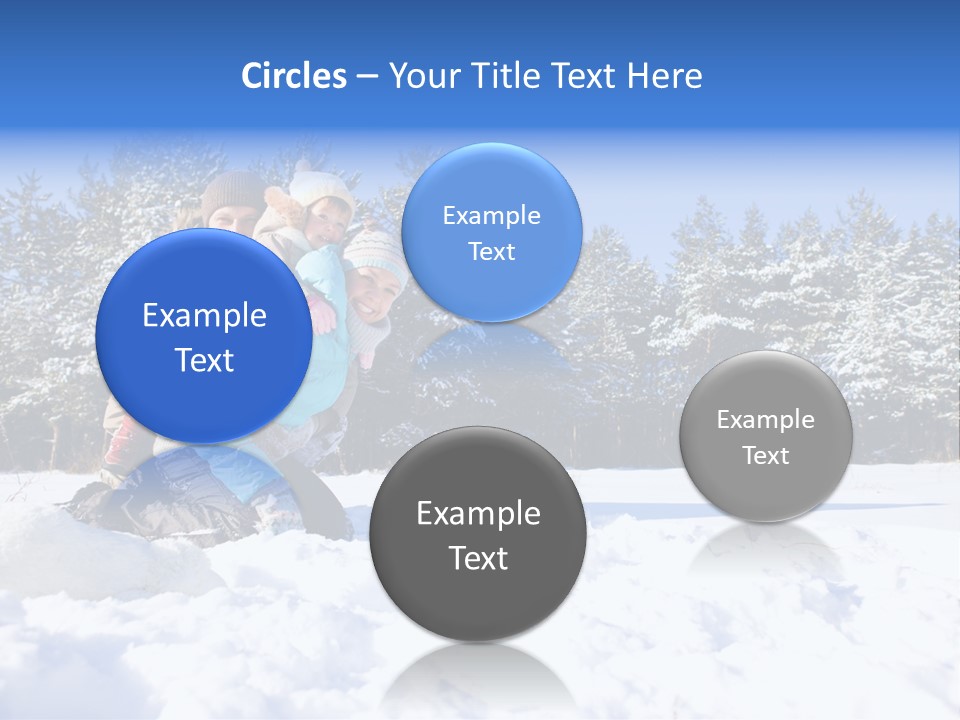 Circles – Your Title Text Here

Example Text

Example Text

Example Text

Example Text